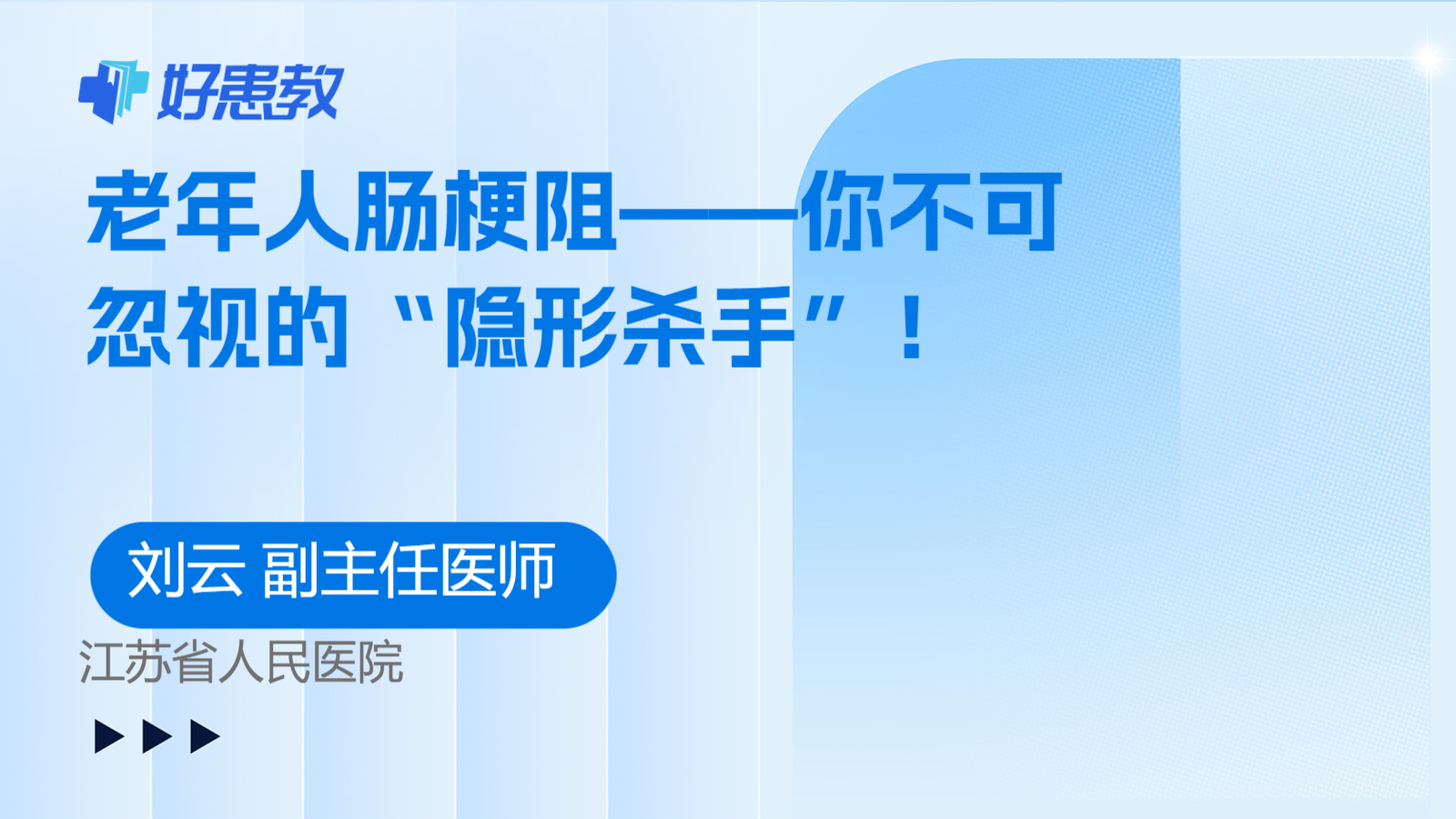 好患教

老年人肠梗阻——你不可忽视的“隐形杀手”！

刘云 副主任医师

江苏省人民医院